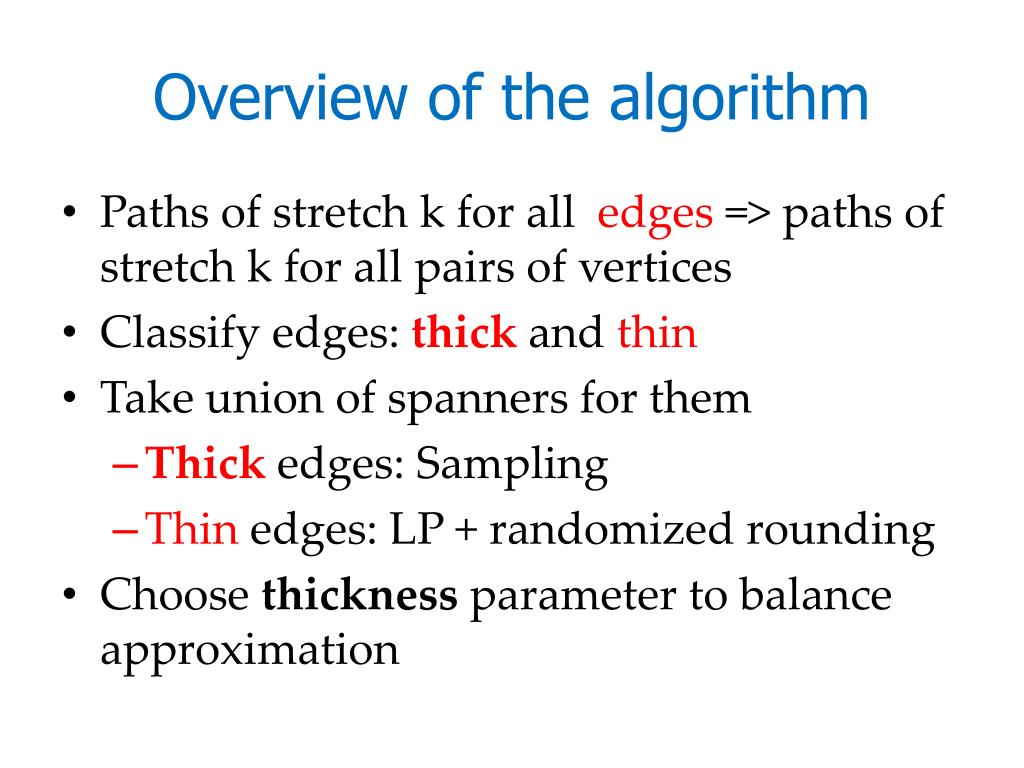 Overview of the algorithm

• Paths of stretch k for all edges => paths of stretch k for all pairs of vertices
• Classify edges: thick and thin
• Take union of spanners for them
– Thick edges: Sampling
– Thin edges: LP + randomized rounding
• Choose thickness parameter to balance approximation